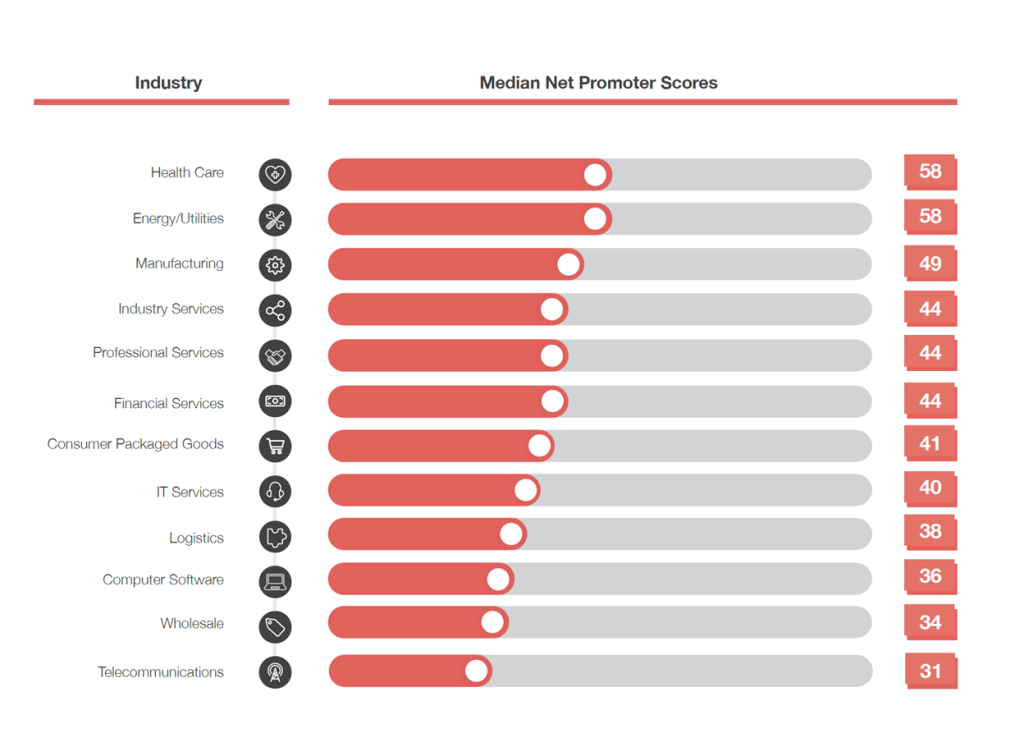 | Industry | Median Net Promoter Scores |
|---|---|
| Health Care | 58 |
| Energy/Utilities | 58 |
| Manufacturing | 49 |
| Industry Services | 44 |
| Professional Services | 44 |
| Financial Services | 44 |
| Consumer Packaged Goods | 41 |
| IT Services | 40 |
| Logistics | 38 |
| Computer Software | 36 |
| Wholesale | 34 |
| Telecommunications | 31 |